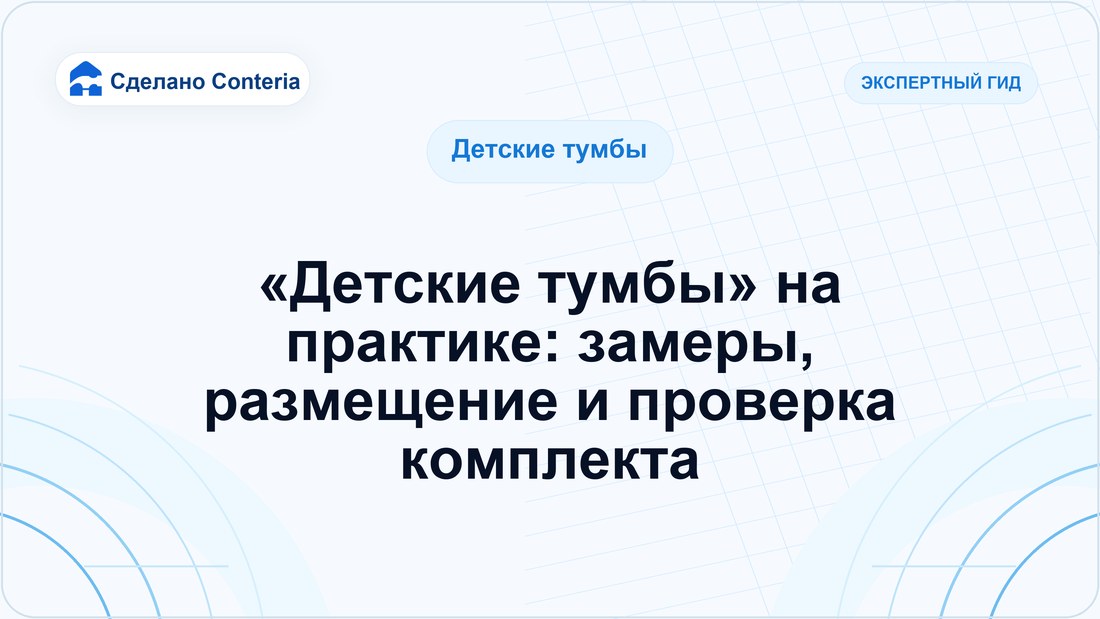 Сделано Conteria

ЭКСПЕРТНЫЙ ГИД

Детские тумбы

«Детские тумбы» на практике: замеры, размещение и проверка комплекта